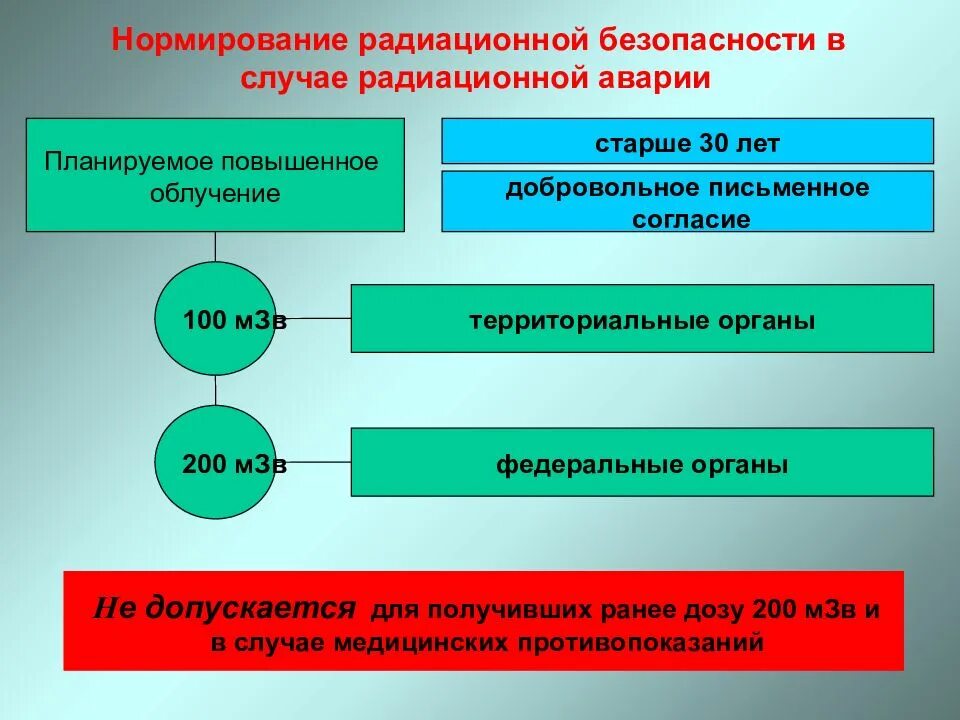 Нормирование радиационной безопасности в случае радиационной аварии

Планируемое повышенное облучение

старше 30 лет

добровольное письменное согласие

100 мЗв

территориальные органы

200 мЗв

федеральные органы

Не допускается для получивших ранее дозу 200 мЗв и в случае медицинских противопоказаний